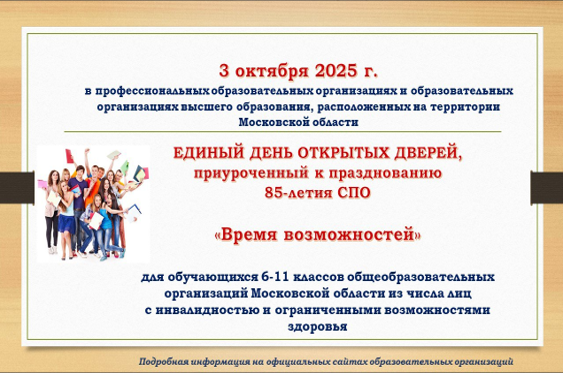 3 октября 2025 г.
в профессиональных образовательных организациях и образовательных организациях высшего образования, расположенных на территории Московской области

ЕДИНЫЙ ДЕНЬ ОТКРЫТЫХ ДВЕРЕЙ,
приуроченный к празднованию
85-летия СПО

«Время возможностей»

для обучающихся 6-11 классов общеобразовательных организаций Московской области из числа лиц с инвалидностью и ограниченными возможностями здоровья

Подробная информация на официальных сайтах образовательных организаций